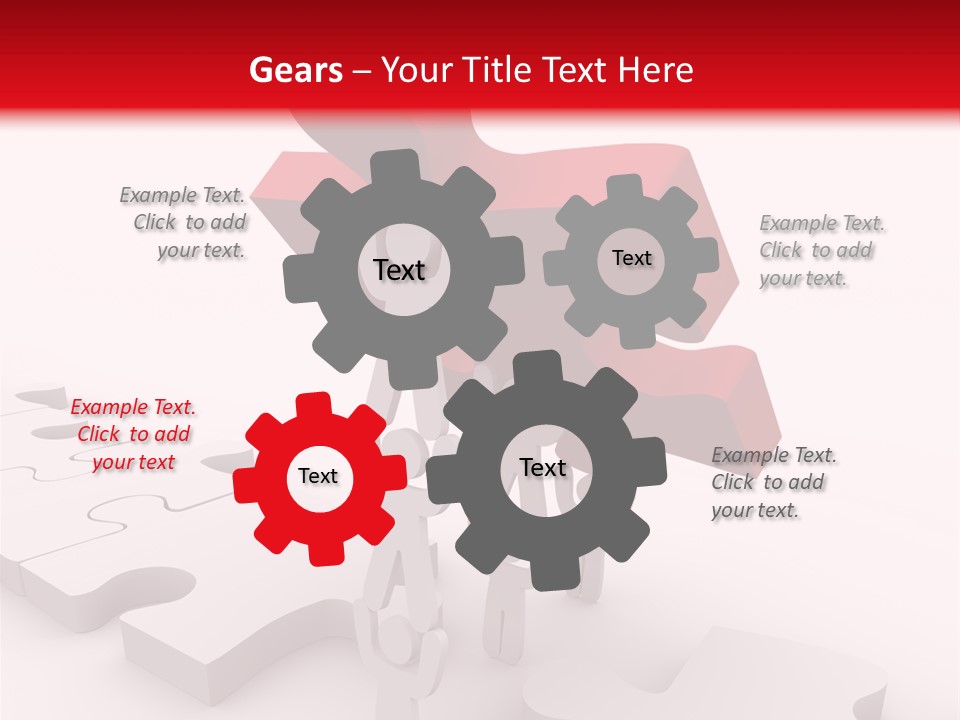 Gears – Your Title Text Here

Example Text. Click to add your text.

Text

Text

Example Text. Click to add your text.

Example Text. Click to add your text

Text

Text

Example Text. Click to add your text.